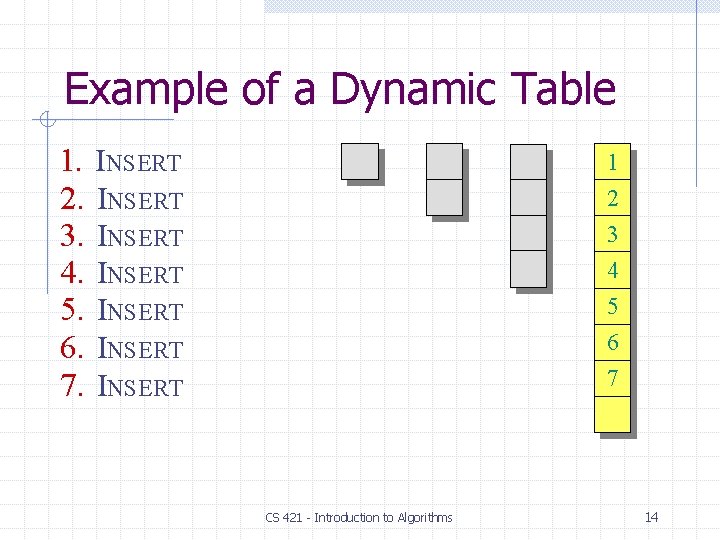 Example of a Dynamic Table

1. INSERT
2. INSERT
3. INSERT
4. INSERT
5. INSERT
6. INSERT
7. INSERT

1
2
3
4
5
6
7

CS 421 - Introduction to Algorithms

14